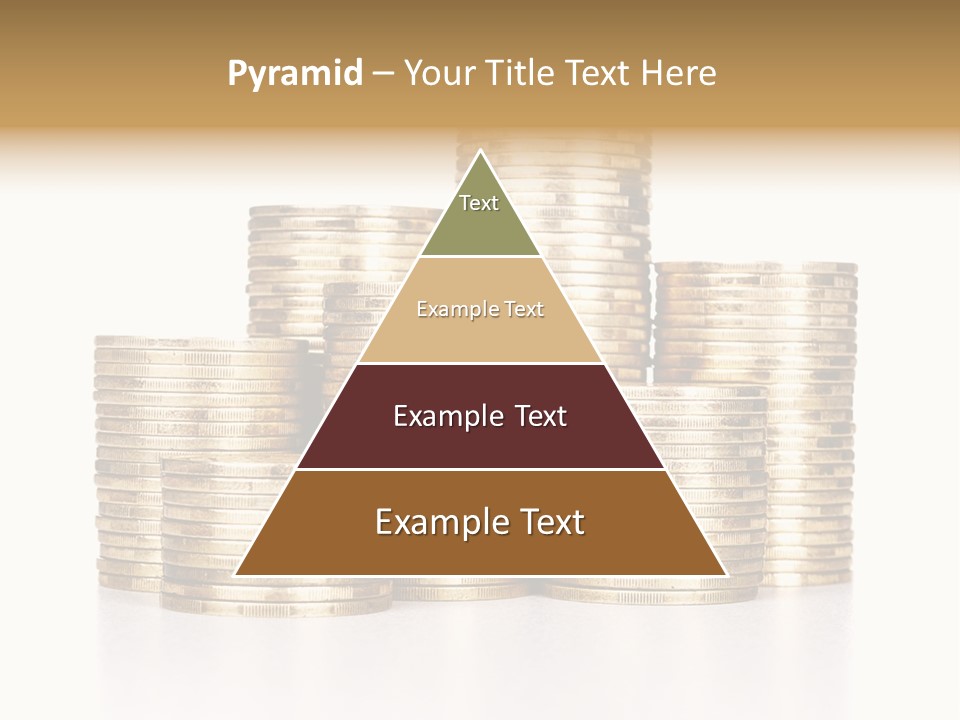 Pyramid – Your Title Text Here

Text

Example Text

Example Text

Example Text